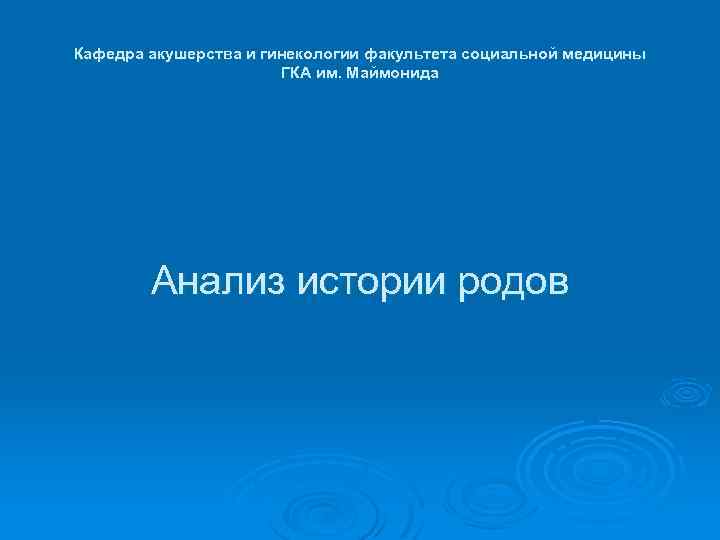 Кафедра акушерства и гинекологии факультета социальной медицины ГКА им. Маймонида

Анализ истории родов